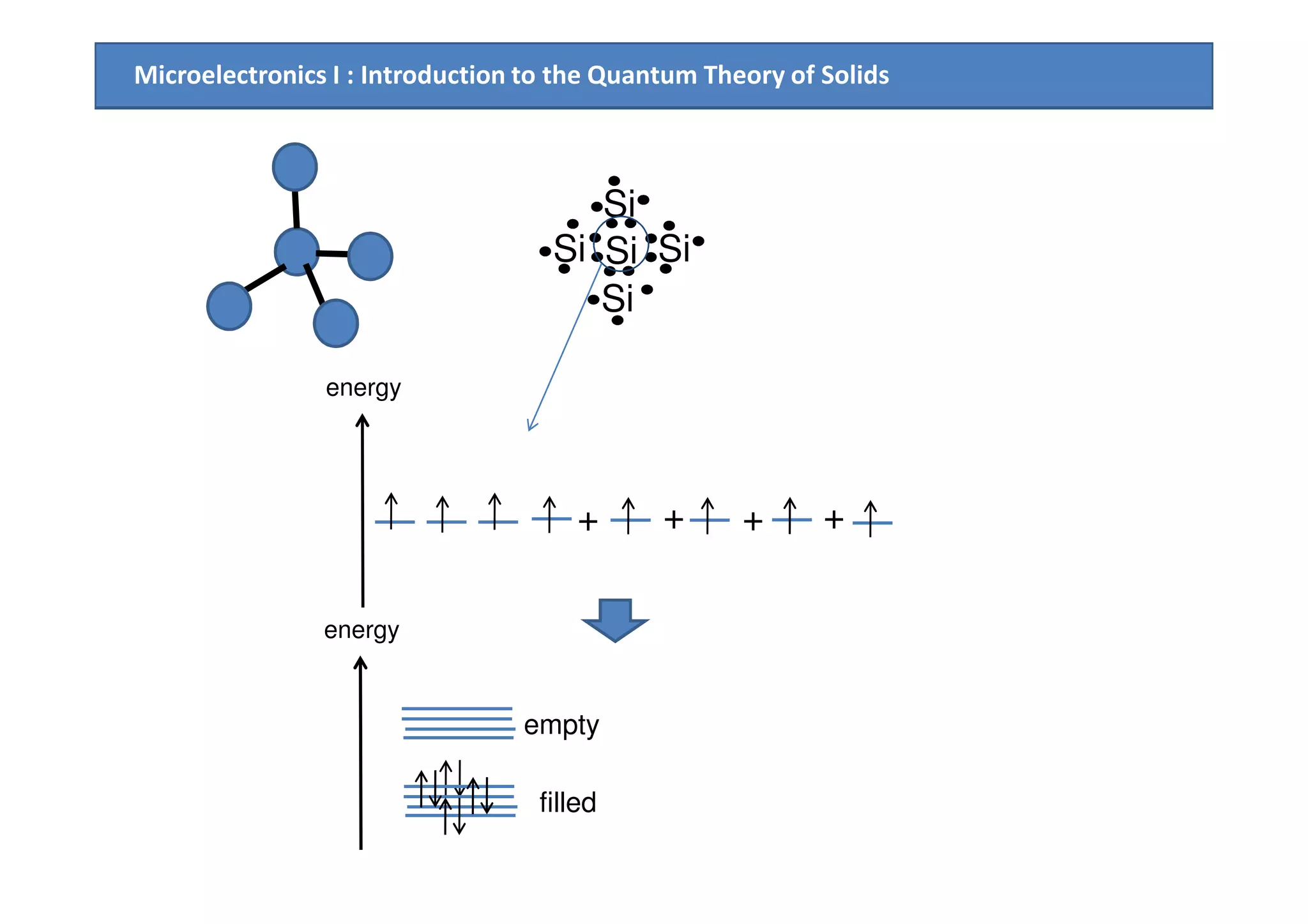 Microelectronics I : Introduction to the Quantum Theory of Solids

Si
Si Si Si
Si

energy

+ + + +

energy

empty

filled